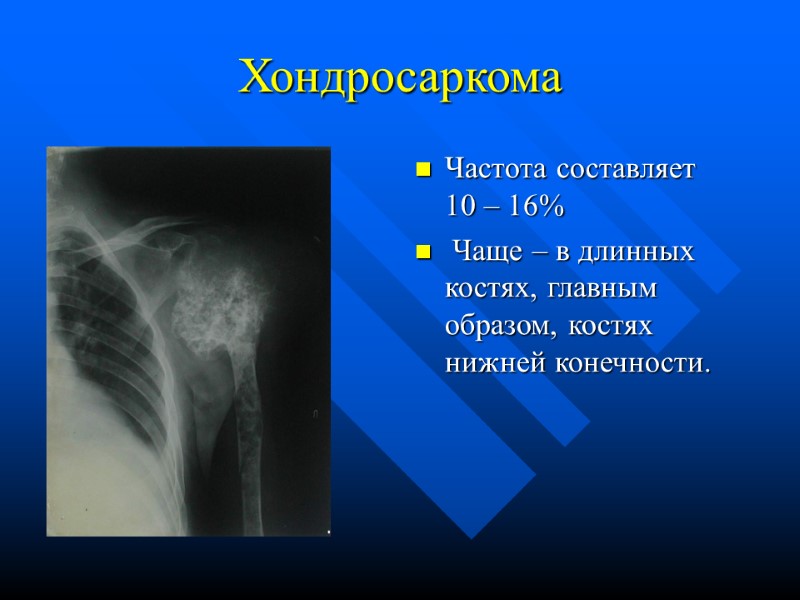 Хондросаркома

Частота составляет 10 – 16%

Чаще – в длинных костях, главным образом, костях нижней конечности.